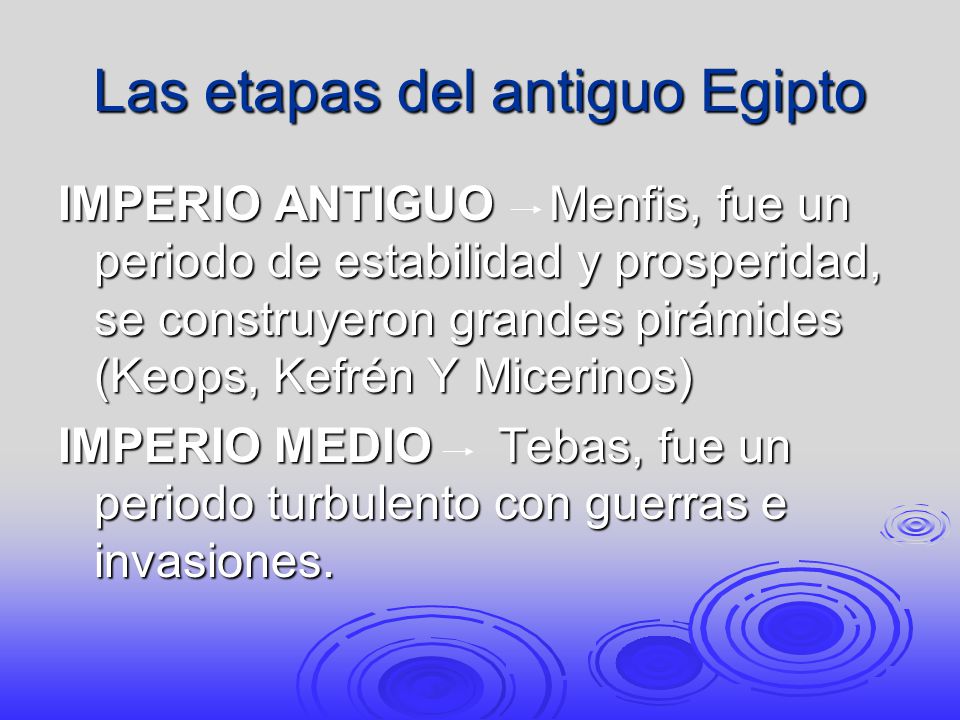 Las etapas del antiguo Egipto

IMPERIO ANTIGUO → Menfis, fue un periodo de estabilidad y prosperidad, se construyeron grandes pirámides (Keops, Kefrén Y Micerinos)

IMPERIO MEDIO → Tebas, fue un periodo turbulento con guerras e invasiones.